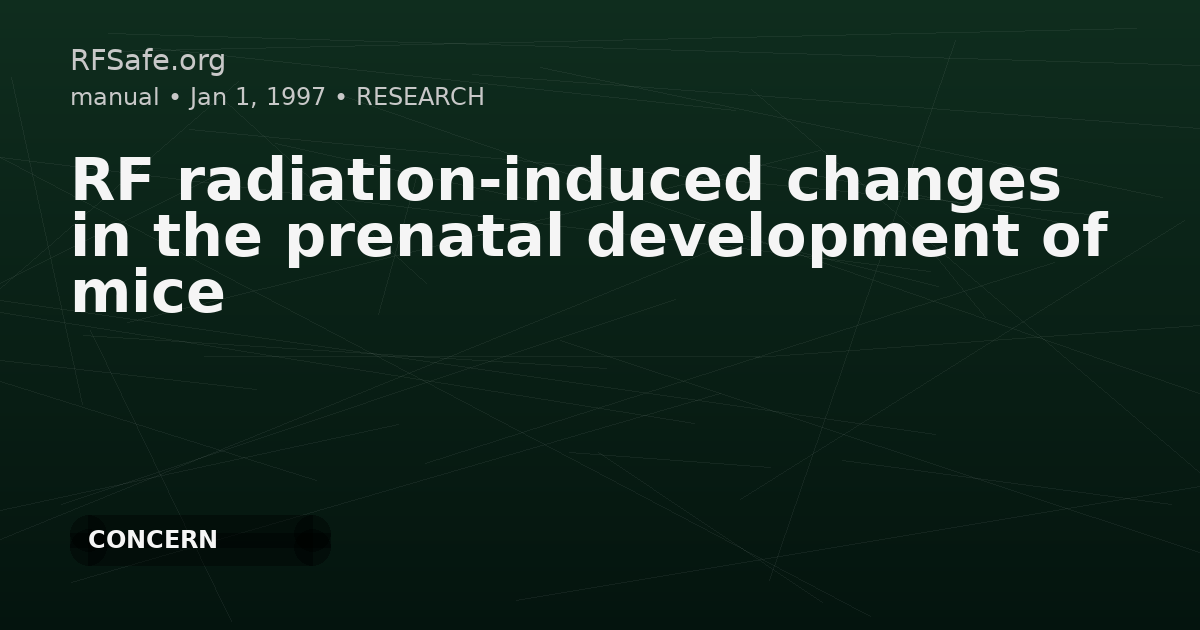 RFSafe.org
manual • Jan 1, 1997 • RESEARCH

RF radiation-induced changes in the prenatal development of mice

CONCERN